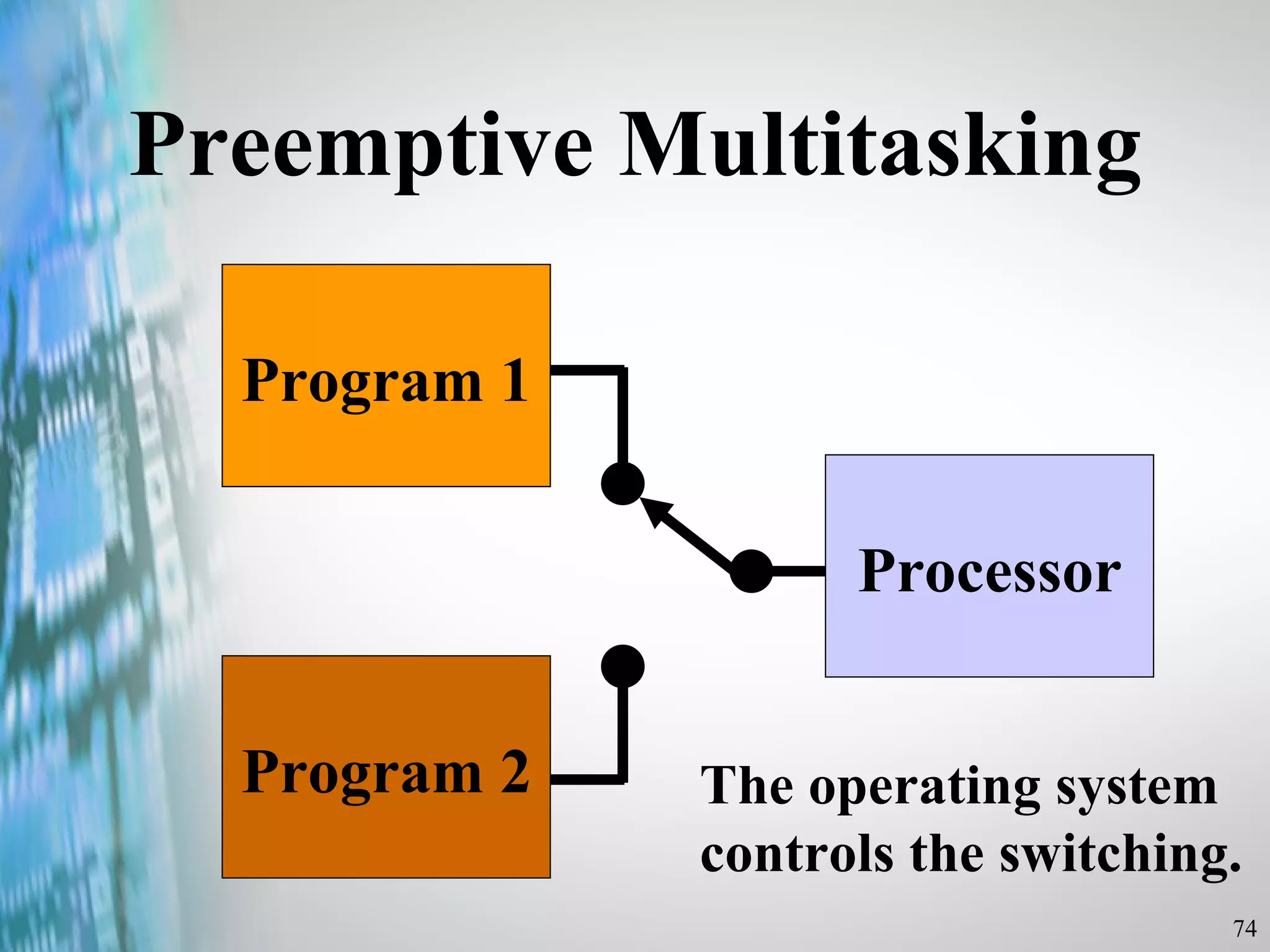 Preemptive Multitasking

Program 1

Processor

Program 2

The operating system controls the switching.

74